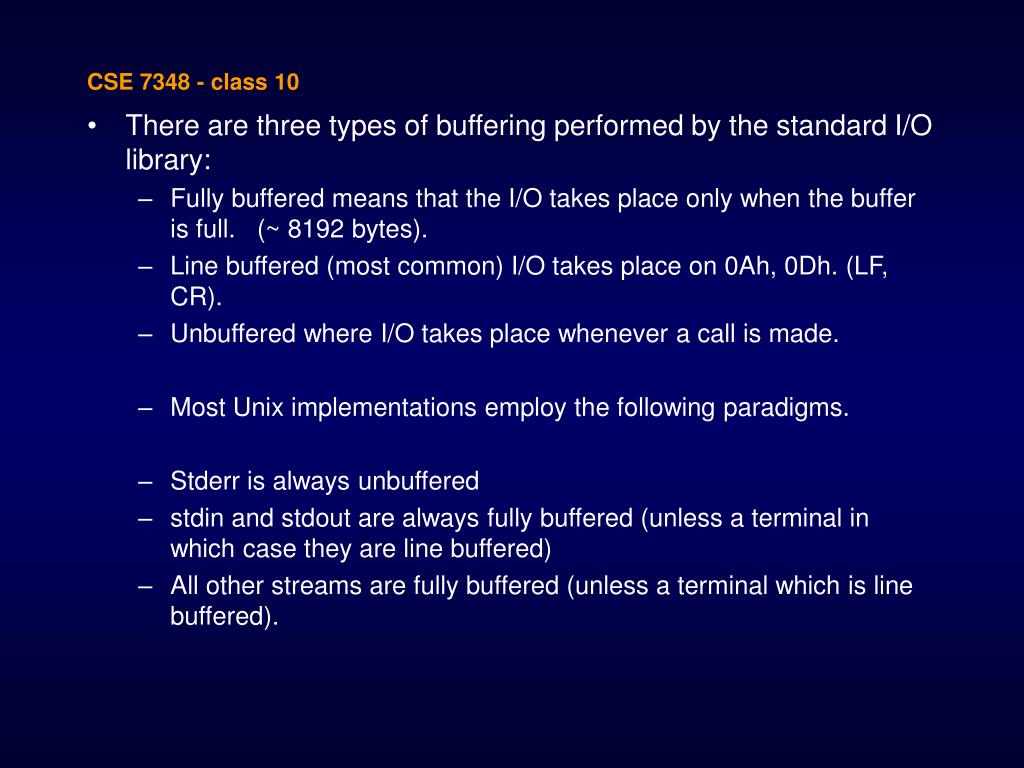 CSE 7348 - class 10

• There are three types of buffering performed by the standard I/O library:
– Fully buffered means that the I/O takes place only when the buffer is full. (~ 8192 bytes).
– Line buffered (most common) I/O takes place on 0Ah, 0Dh. (LF, CR).
– Unbuffered where I/O takes place whenever a call is made.

– Most Unix implementations employ the following paradigms.

– Stderr is always unbuffered
– stdin and stdout are always fully buffered (unless a terminal in which case they are line buffered)
– All other streams are fully buffered (unless a terminal which is line buffered).